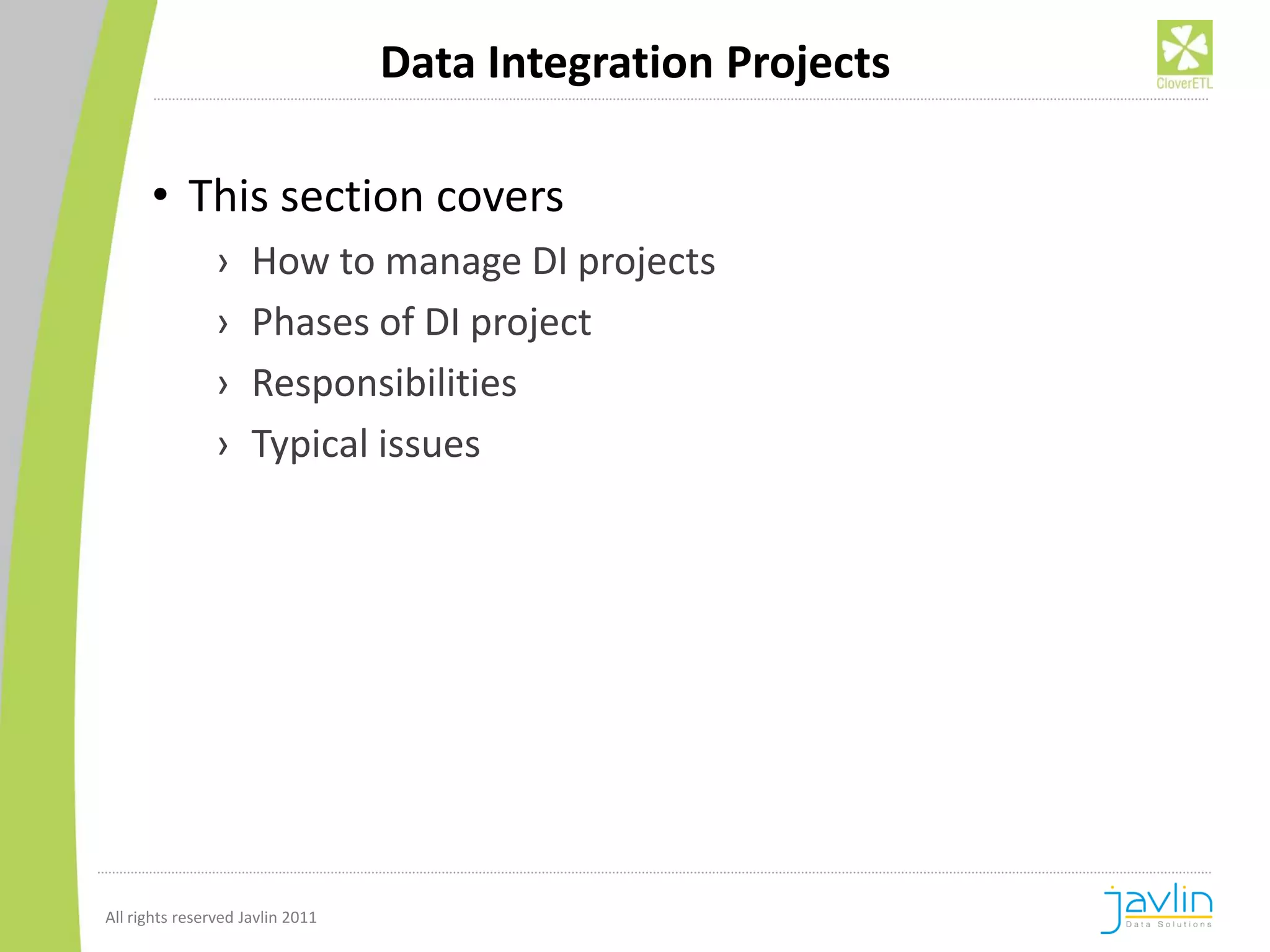 Data Integration Projects

CloverETL

• This section covers
› How to manage DI projects
› Phases of DI project
› Responsibilities
› Typical issues

All rights reserved Javlin 2011

javlin
Data Solutions